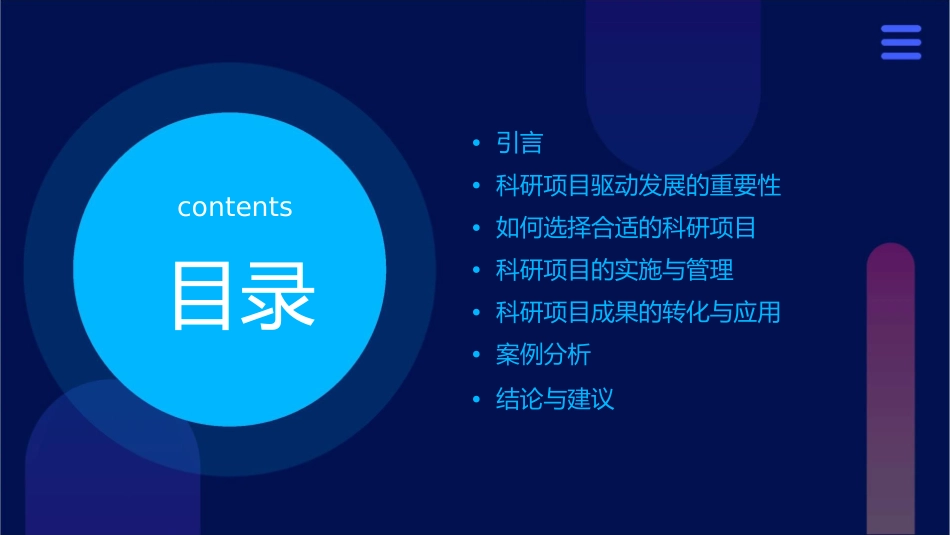 contents

目录

• 引言
• 科研项目驱动发展的重要性
• 如何选择合适的科研项目
• 科研项目的实施与管理
• 科研项目成果的转化与应用
• 案例分析
• 结论与建议